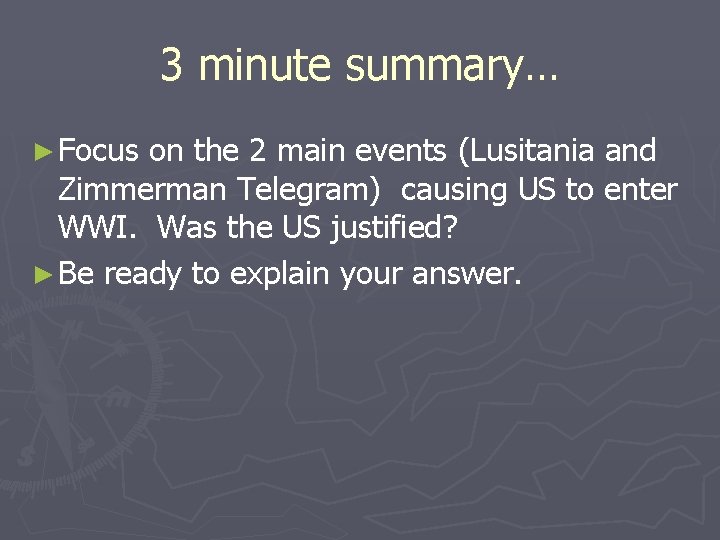 3 minute summary…

►Focus on the 2 main events (Lusitania and Zimmerman Telegram) causing US to enter WWI. Was the US justified?

►Be ready to explain your answer.